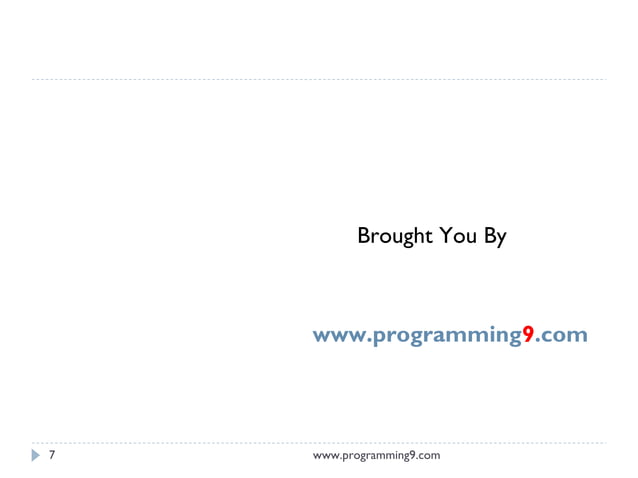 Brought You By

www.programming9.com

7

www.programming9.com